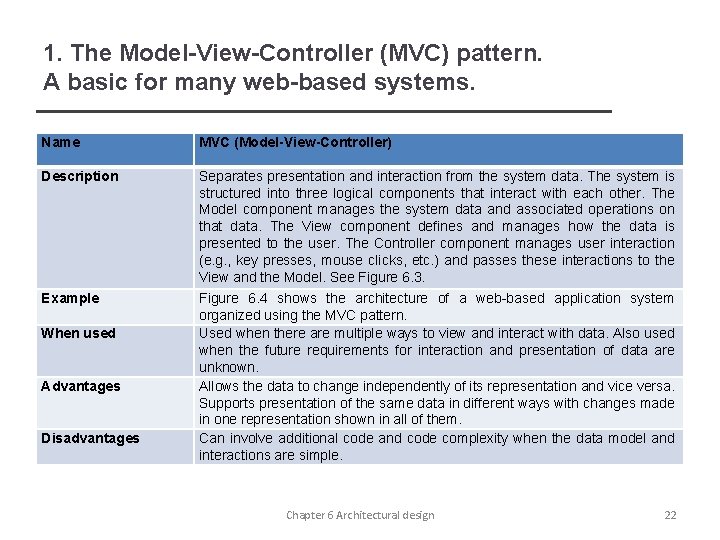 1. The Model-View-Controller (MVC) pattern.
A basic for many web-based systems.

| Name | MVC (Model-View-Controller) |
|---|---|
| Description | Separates presentation and interaction from the system data. The system is structured into three logical components that interact with each other. The Model component manages the system data and associated operations on that data. The View component defines and manages how the data is presented to the user. The Controller component manages user interaction (e.g., key presses, mouse clicks, etc.) and passes these interactions to the View and the Model. See Figure 6.3. |
| Example | Figure 6.4 shows the architecture of a web-based application system organized using the MVC pattern. |
| When used | Used when there are multiple ways to view and interact with data. Also used when the future requirements for interaction and presentation of data are unknown. |
| Advantages | Allows the data to change independently of its representation and vice versa. Supports presentation of the same data in different ways with changes made in one representation shown in all of them. |
| Disadvantages | Can involve additional code and code complexity when the data model and interactions are simple. |

Chapter 6 Architectural design 22